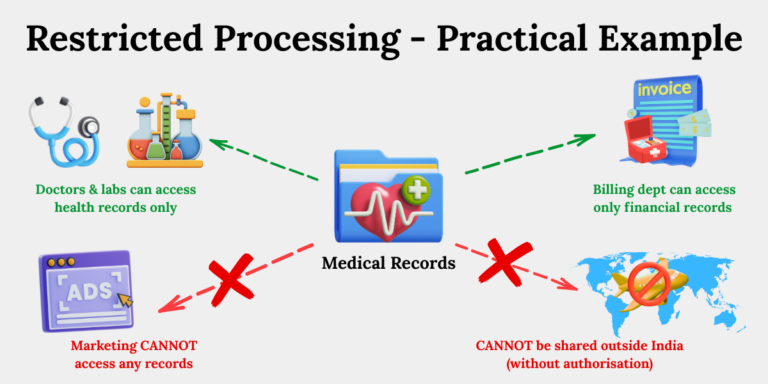 Restricted Processing - Practical Example

invoice

Doctors & labs can access health records only

Billing dept can access only financial records

Medical Records

ADS

Marketing CANNOT access any records

CANNOT be shared outside India (without authorisation)